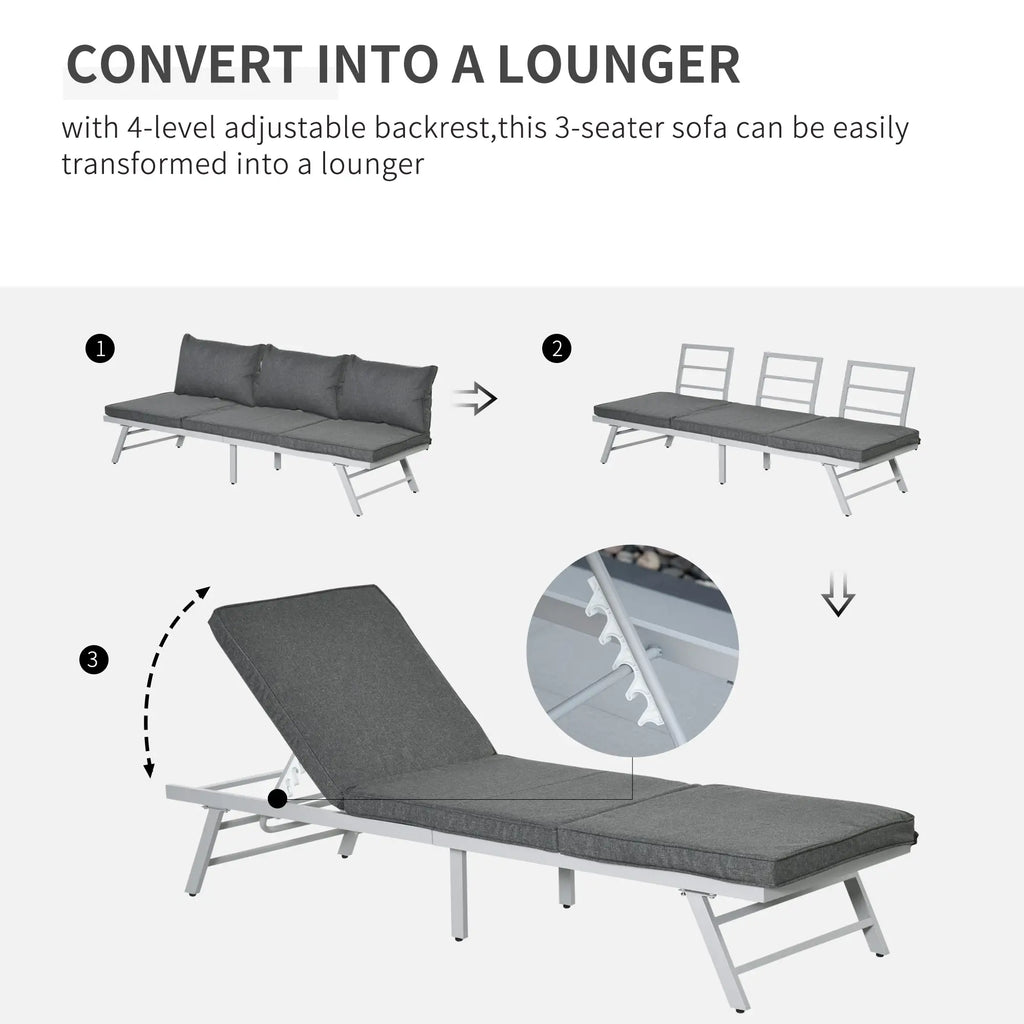 CONVERT INTO A LOUNGER

with 4-level adjustable backrest,this 3-seater sofa can be easily transformed into a lounger

1

2

3